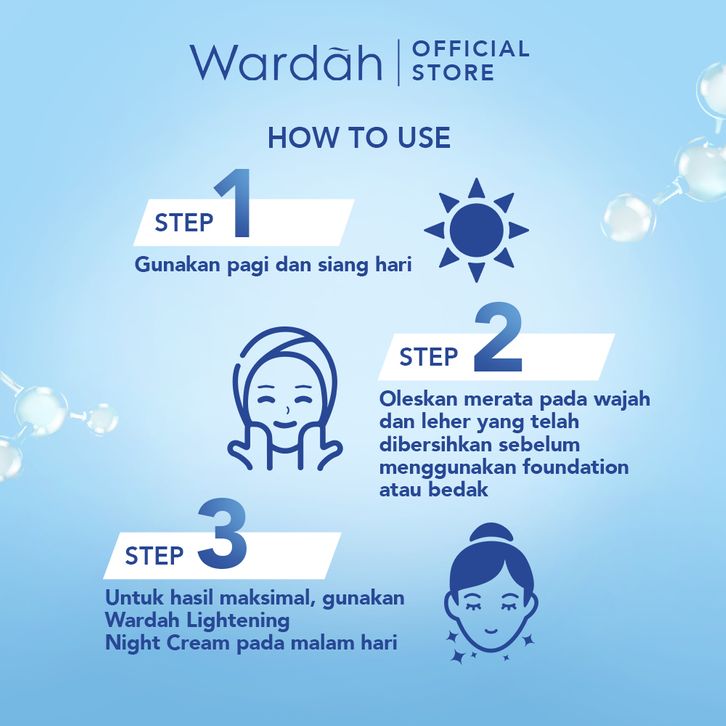 Wardah | OFFICIAL STORE

HOW TO USE

STEP 1

Gunakan pagi dan siang hari

STEP 2

Oleskan merata pada wajah dan leher yang telah dibersihkan sebelum menggunakan foundation atau bedak

STEP 3

Untuk hasil maksimal, gunakan Wardah Lightening Night Cream pada malam hari